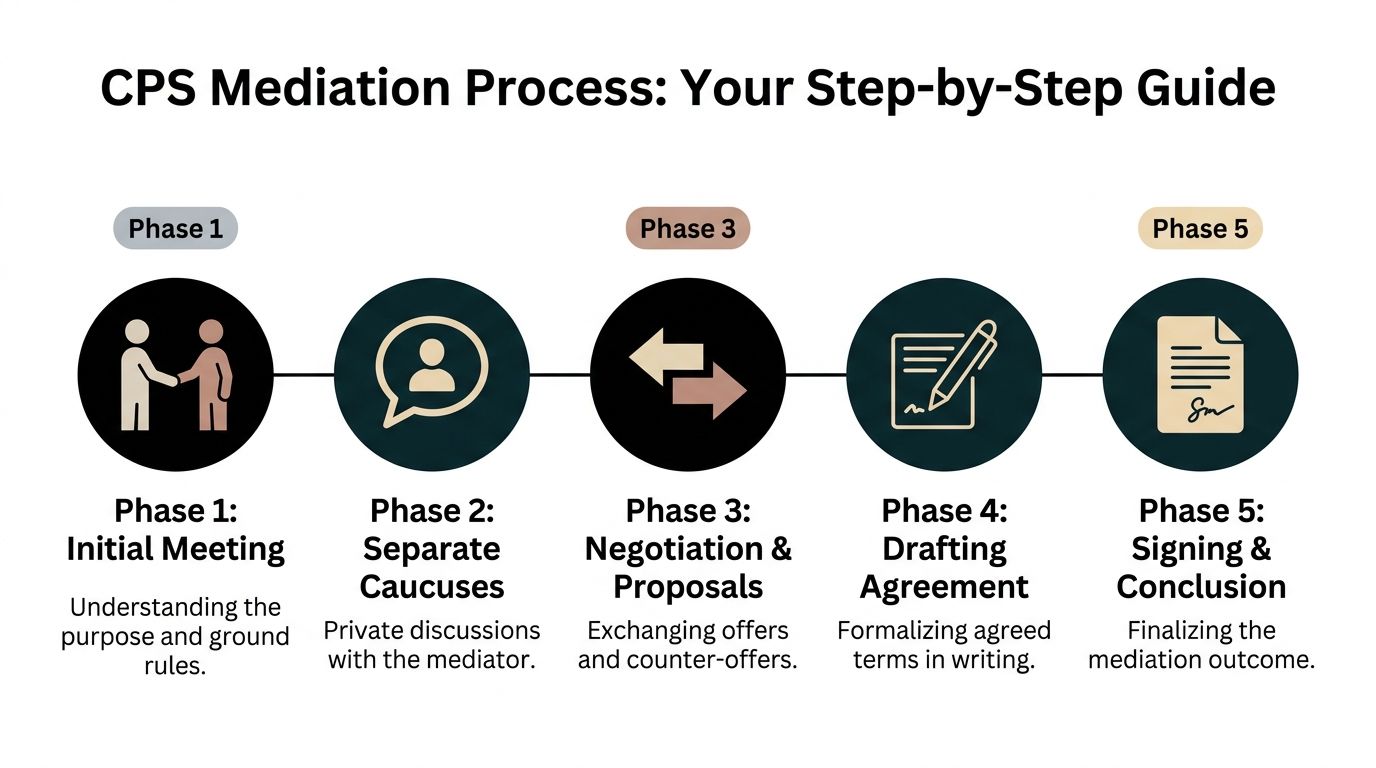 CPS Mediation Process: Your Step-by-Step Guide

Phase 1

Phase 3

Phase 5

Phase 1: Initial Meeting

Understanding the purpose and ground rules.

Phase 2: Separate Caucuses

Private discussions with the mediator.

Phase 3: Negotiation & Proposals

Exchanging offers and counter-offers.

Phase 4: Drafting Agreement

Formalizing agreed terms in writing.

Phase 5: Signing & Conclusion

Finalizing the mediation outcome.